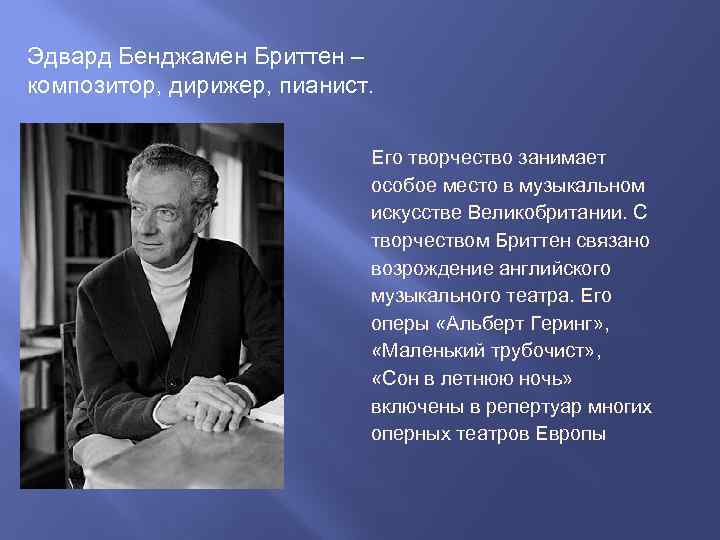 Эдвард Бенджамен Бриттен – композитор, дирижер, пианист.

Его творчество занимает особое место в музыкальном искусстве Великобритании. С творчеством Бриттен связано возрождение английского музыкального театра. Его оперы «Альберт Геринг», «Маленький трубочист», «Сон в летнюю ночь» включены в репертуар многих оперных театров Европы